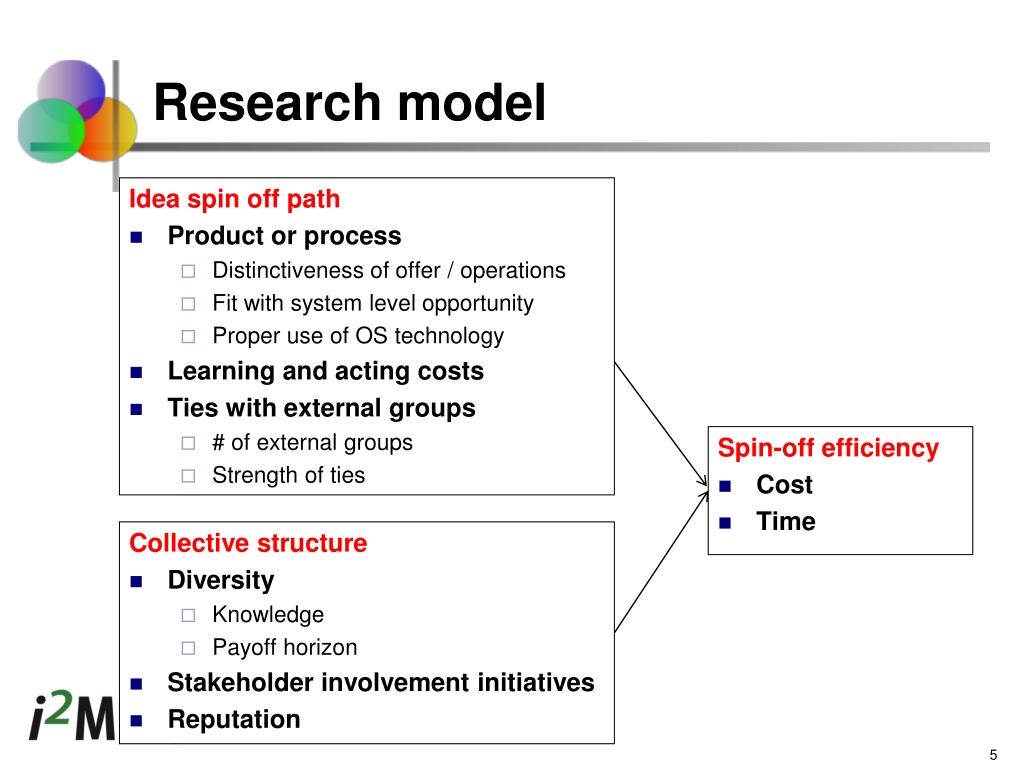 Research model

Idea spin off path
- Product or process
  - Distinctiveness of offer / operations
  - Fit with system level opportunity
  - Proper use of OS technology
- Learning and acting costs
- Ties with external groups
  - # of external groups
  - Strength of ties

Collective structure
- Diversity
  - Knowledge
  - Payoff horizon
- Stakeholder involvement initiatives
- Reputation

Spin-off efficiency
- Cost
- Time

$i^2M$

5